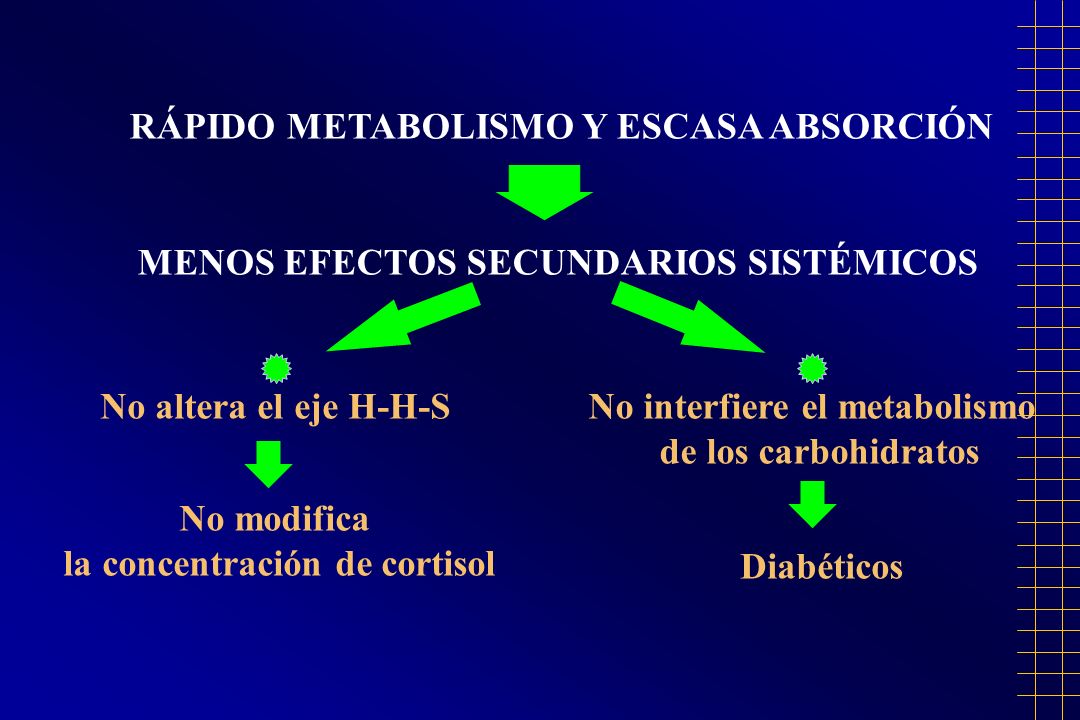 RÁPIDO METABOLISMO Y ESCASA ABSORCIÓN

MENOS EFECTOS SECUNDARIOS SISTÉMICOS

No altera el eje H-H-S

No modifica la concentración de cortisol

No interfiere el metabolismo de los carbohidratos

Diabéticos